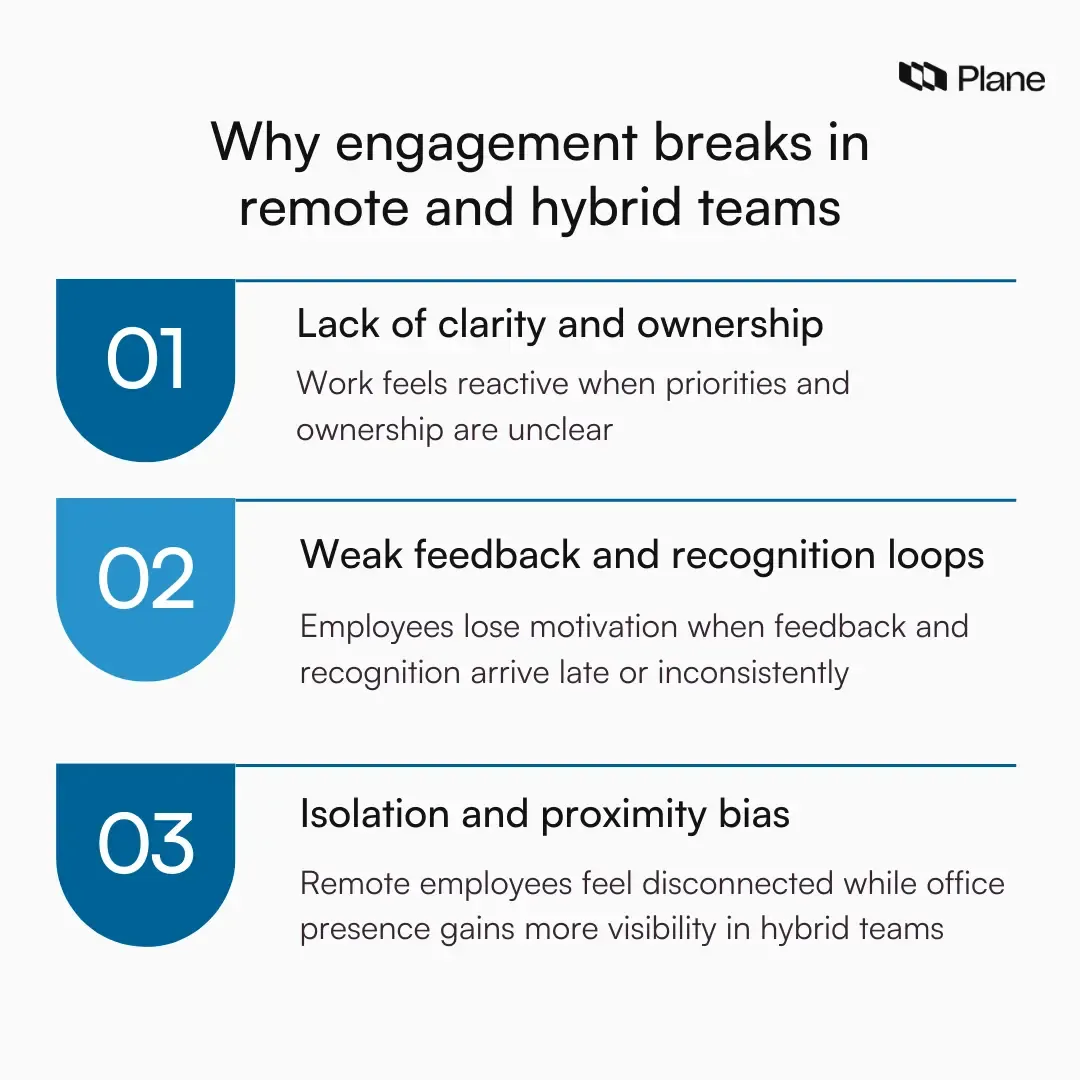 Plane

Why engagement breaks in remote and hybrid teams

01

Lack of clarity and ownership

Work feels reactive when priorities and ownership are unclear

02

Weak feedback and recognition loops

Employees lose motivation when feedback and recognition arrive late or inconsistently

03

Isolation and proximity bias

Remote employees feel disconnected while office presence gains more visibility in hybrid teams